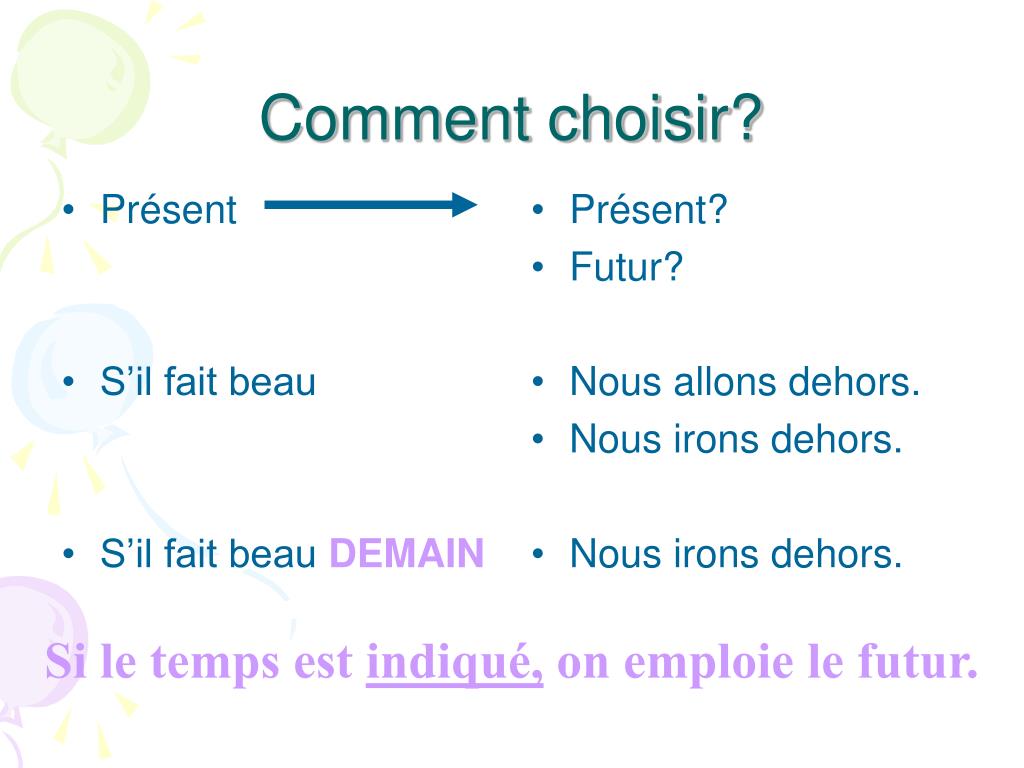 Comment choisir?

• Présent

• S’il fait beau

• S’il fait beau DEMAIN

• Présent?
• Futur?

• Nous allons dehors.
• Nous irons dehors.

• Nous irons dehors.

Si le temps est indiqué, on emploie le futur.